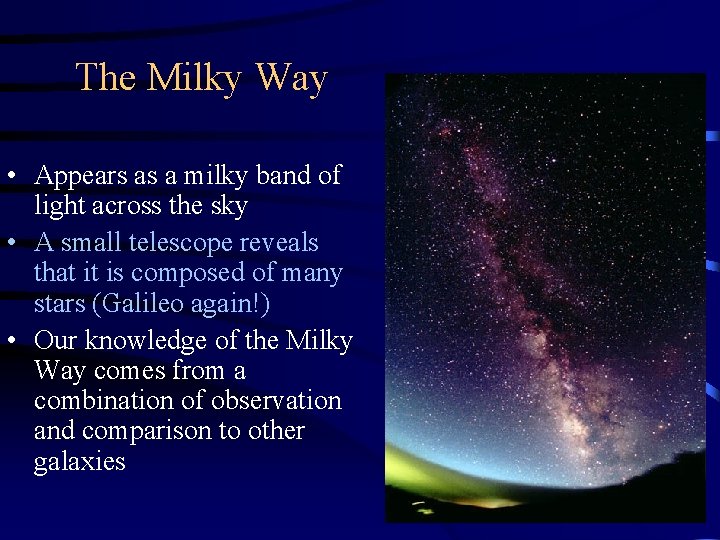 The Milky Way

• Appears as a milky band of light across the sky
• A small telescope reveals that it is composed of many stars (Galileo again!)
• Our knowledge of the Milky Way comes from a combination of observation and comparison to other galaxies